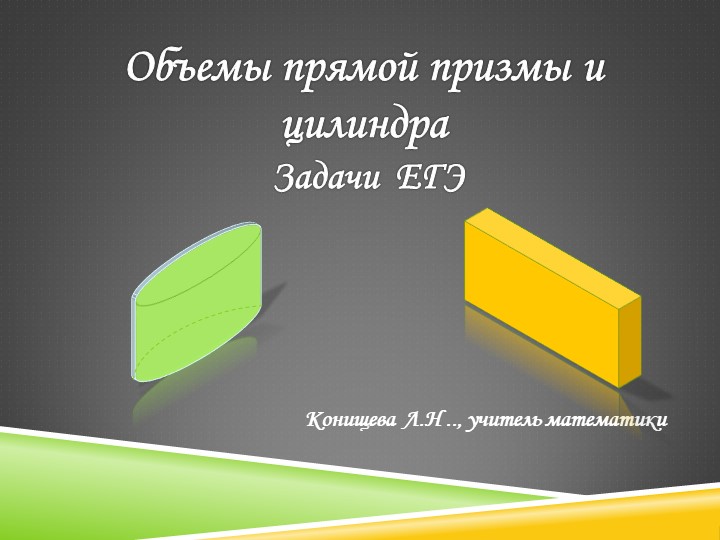 Объемы прямой призмы и цилиндра
Задачи ЕГЭ

Конищева Л.Н .., учитель математики